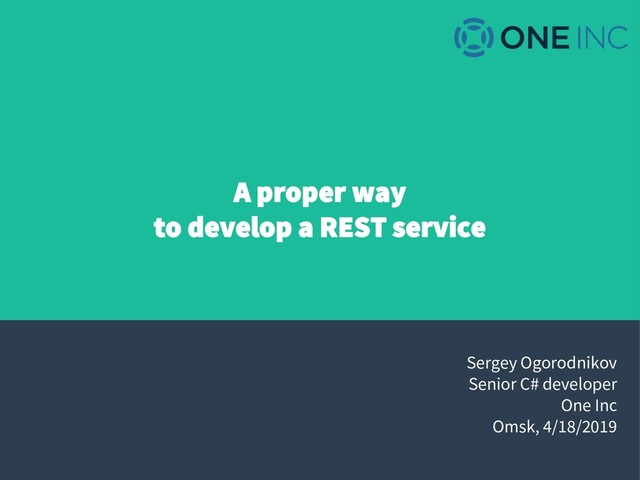 ONE INC

A proper way
to develop a REST service

Sergey Ogorodnikov
Senior C# developer
One Inc
Omsk, 4/18/2019